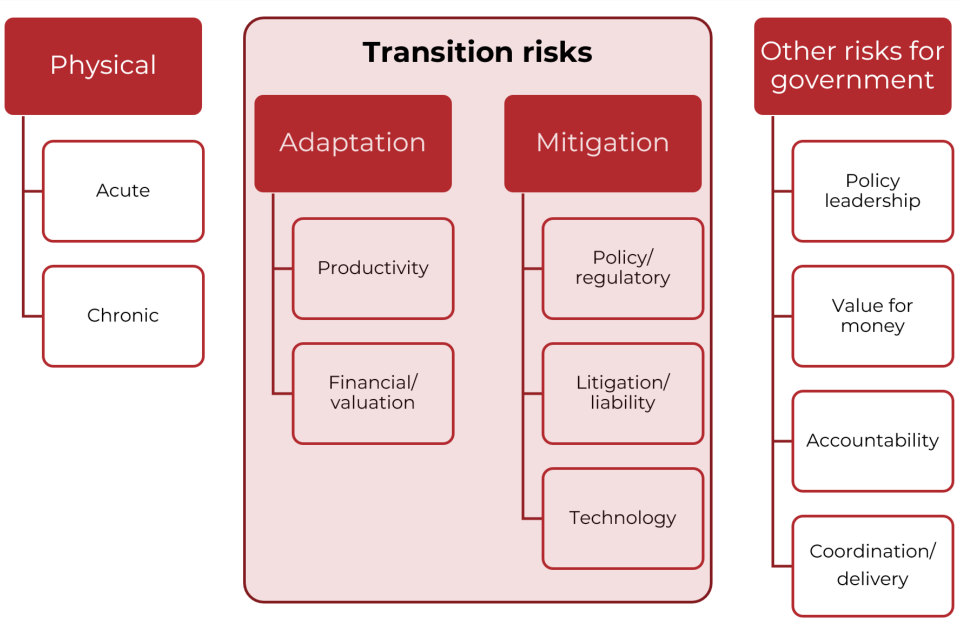 Physical

Acute

Chronic

Transition risks

Adaptation

Productivity

Financial/ valuation

Mitigation

Policy/ regulatory

Litigation/ liability

Technology

Other risks for government

Policy leadership

Value for money

Accountability

Coordination/ delivery